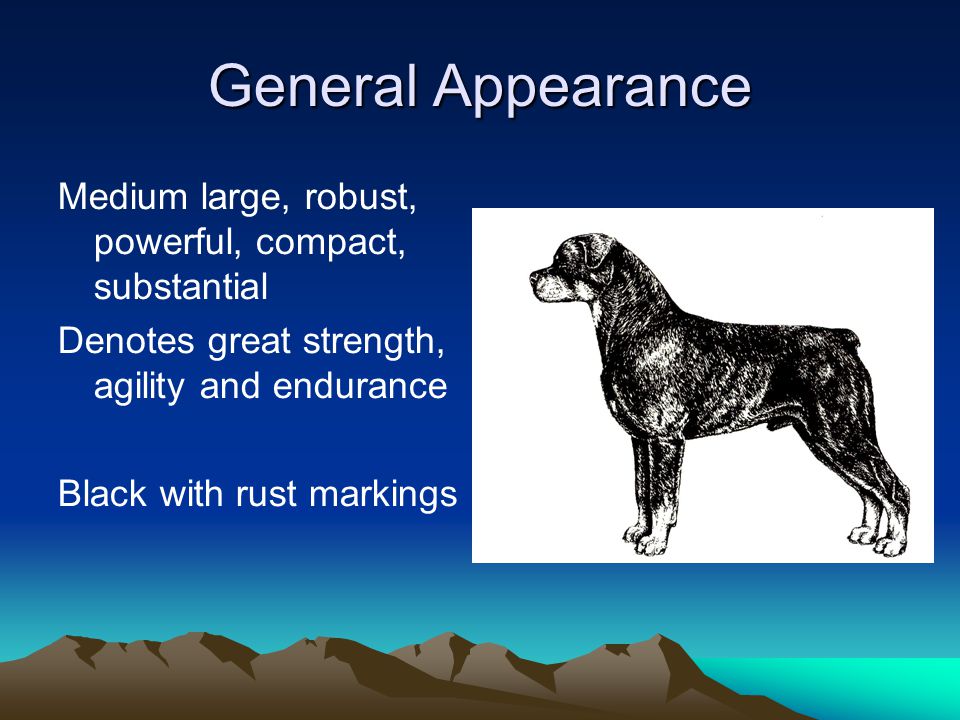 General Appearance

Medium large, robust, powerful, compact, substantial

Denotes great strength, agility and endurance

Black with rust markings